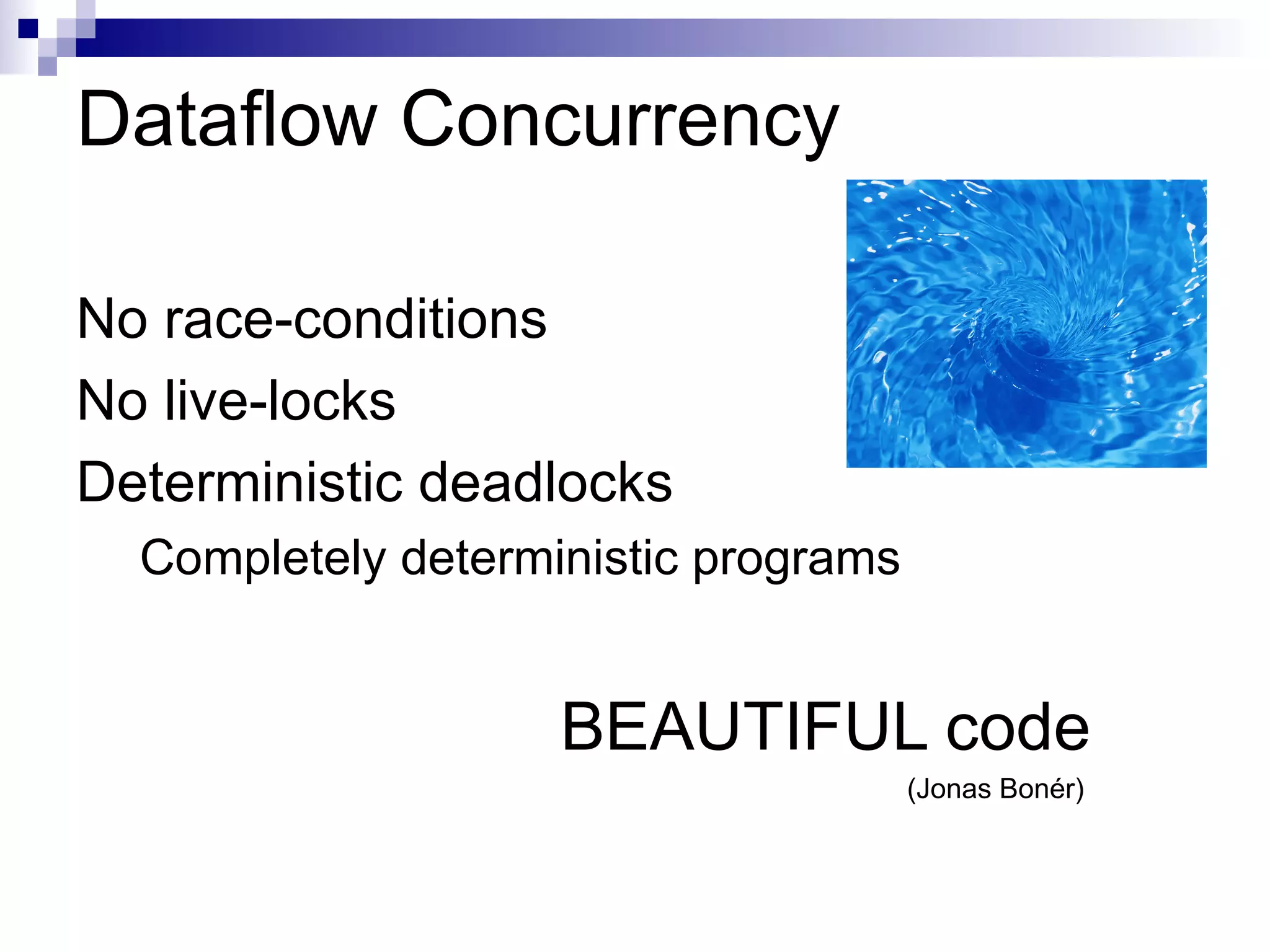 Dataflow Concurrency

No race-conditions

No live-locks

Deterministic deadlocks

Completely deterministic programs

BEAUTIFUL code

(Jonas Bonér)